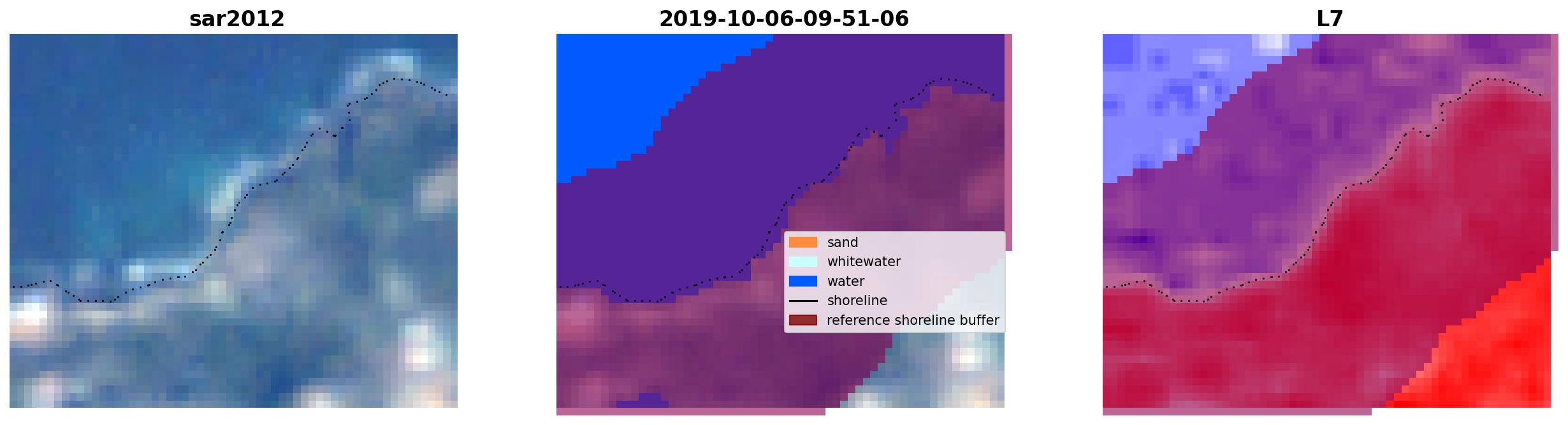 sar2012

2019-10-06-09-51-06

sand
whitewater
water
shoreline
reference shoreline buffer

L7